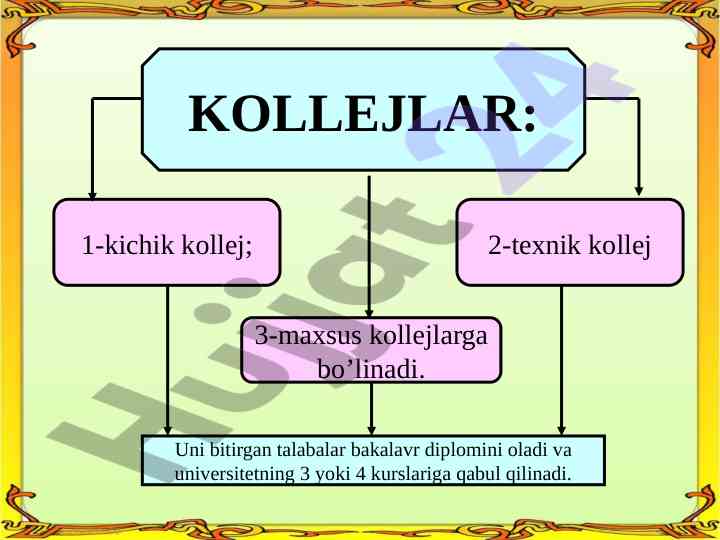 KOLLEJLAR:

1-kichik kollej;

2-texnik kollej

3-maxsus kollejlarga bo’linadi.

Uni bitirgan talabalar bakalavr diplomini oladi va universitetning 3 yoki 4 kurslariga qabul qilinadi.

Hujjat24